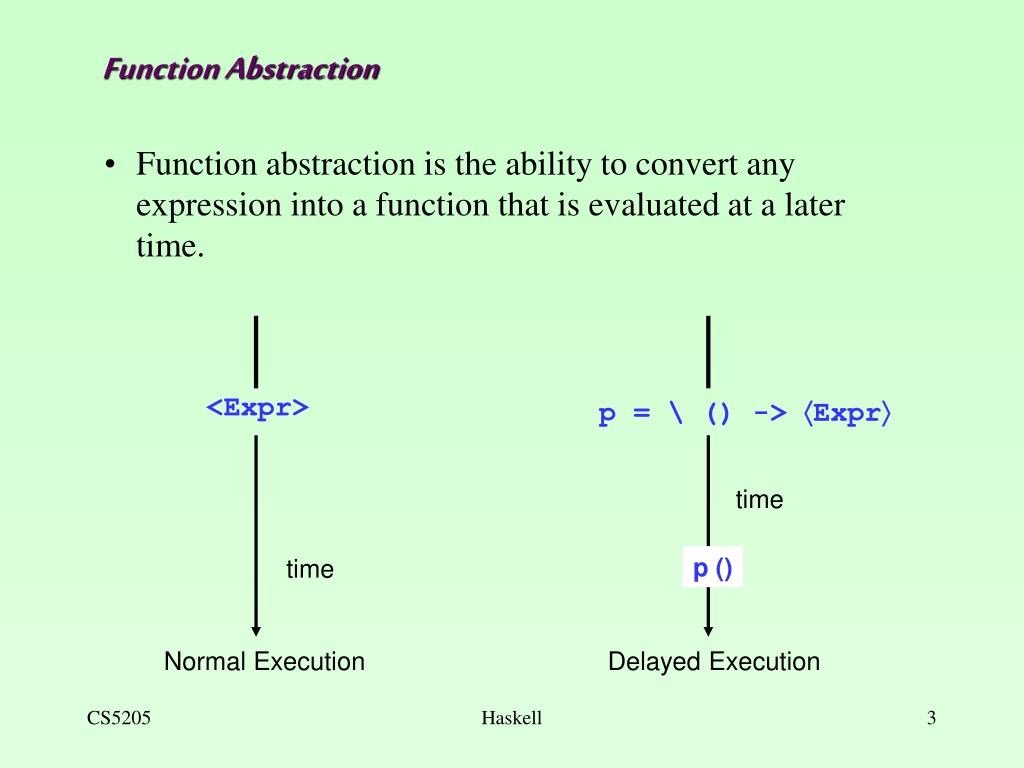 Function Abstraction

• Function abstraction is the ability to convert any expression into a function that is evaluated at a later time.

<Expr>

time

Normal Execution

p = \ () -> ⟨Expr⟩

time

p ()

Delayed Execution

CS5205

Haskell

3